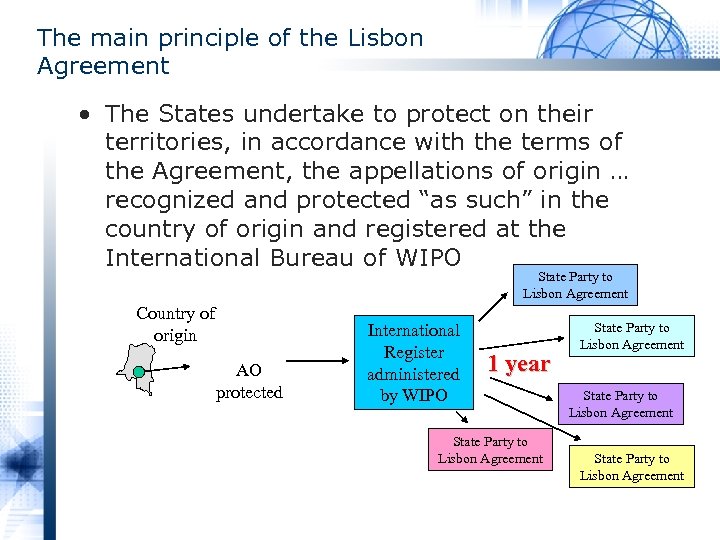 The main principle of the Lisbon Agreement

• The States undertake to protect on their territories, in accordance with the terms of the Agreement, the appellations of origin … recognized and protected “as such” in the country of origin and registered at the International Bureau of WIPO

Country of origin

AO protected

International Register administered by WIPO

1 year

State Party to Lisbon Agreement

State Party to Lisbon Agreement

State Party to Lisbon Agreement

State Party to Lisbon Agreement

State Party to Lisbon Agreement